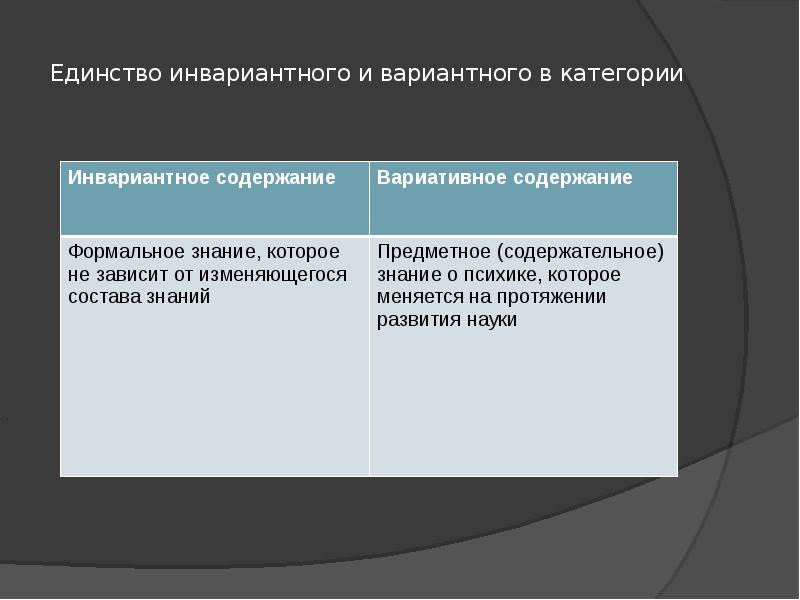 Единство инвариантного и вариантного в категории

| Инвариантное содержание | Вариативное содержание |
|---|---|
| Формальное знание, которое не зависит от изменяющегося состава знаний | Предметное (содержательное) знание о психике, которое меняется на протяжении развития науки |